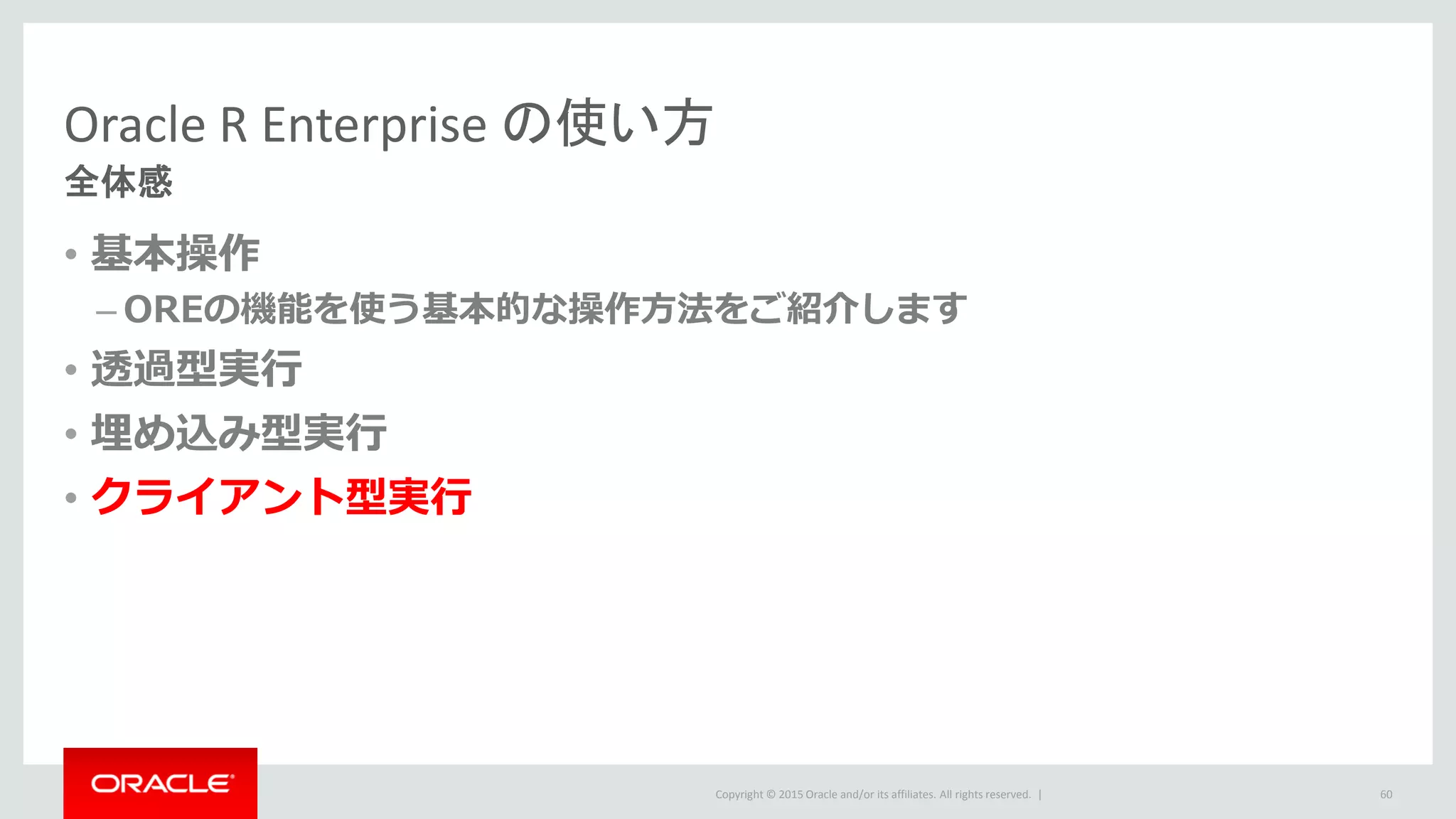 Oracle R Enterprise の使い方

全体感

• 基本操作

– OREの機能を使う基本的な操作方法をご紹介します

• 透過型実行

• 埋め込み型実行

• クライアント型実行

ORACLE

Copyright © 2015 Oracle and/or its affiliates. All rights reserved. |

60